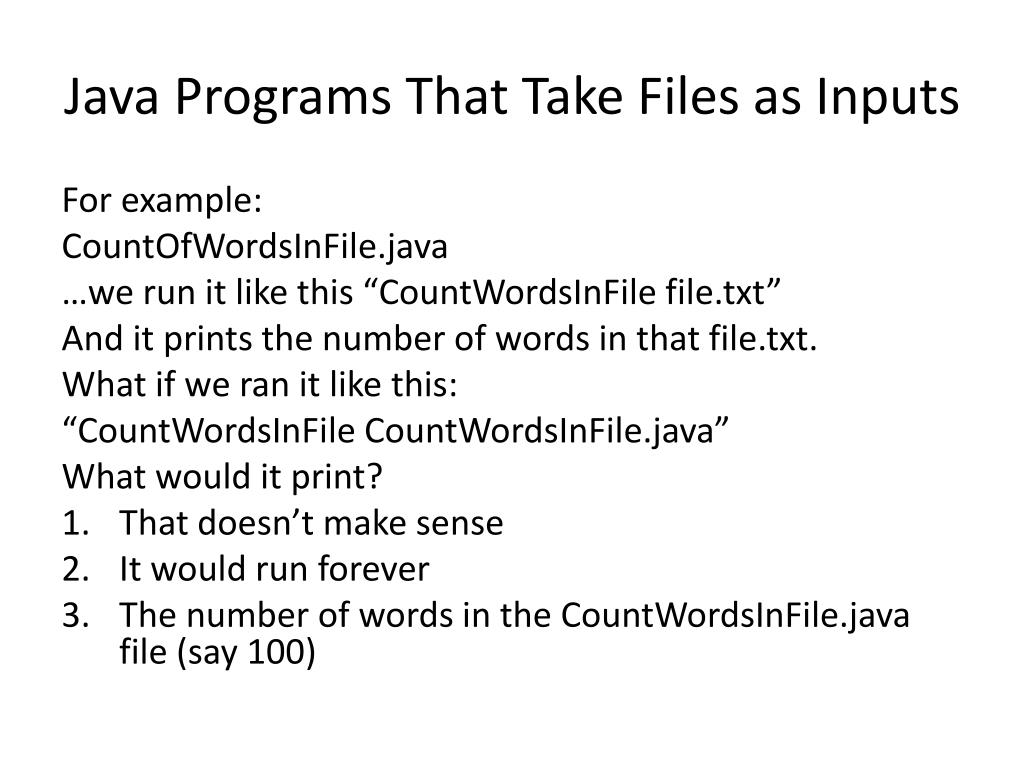 Java Programs That Take Files as Inputs

For example:
CountOfWordsInFile.java
…we run it like this “CountWordsInFile file.txt”
And it prints the number of words in that file.txt.
What if we ran it like this:
“CountWordsInFile CountWordsInFile.java”
What would it print?
1. That doesn’t make sense
2. It would run forever
3. The number of words in the CountWordsInFile.java file (say 100)